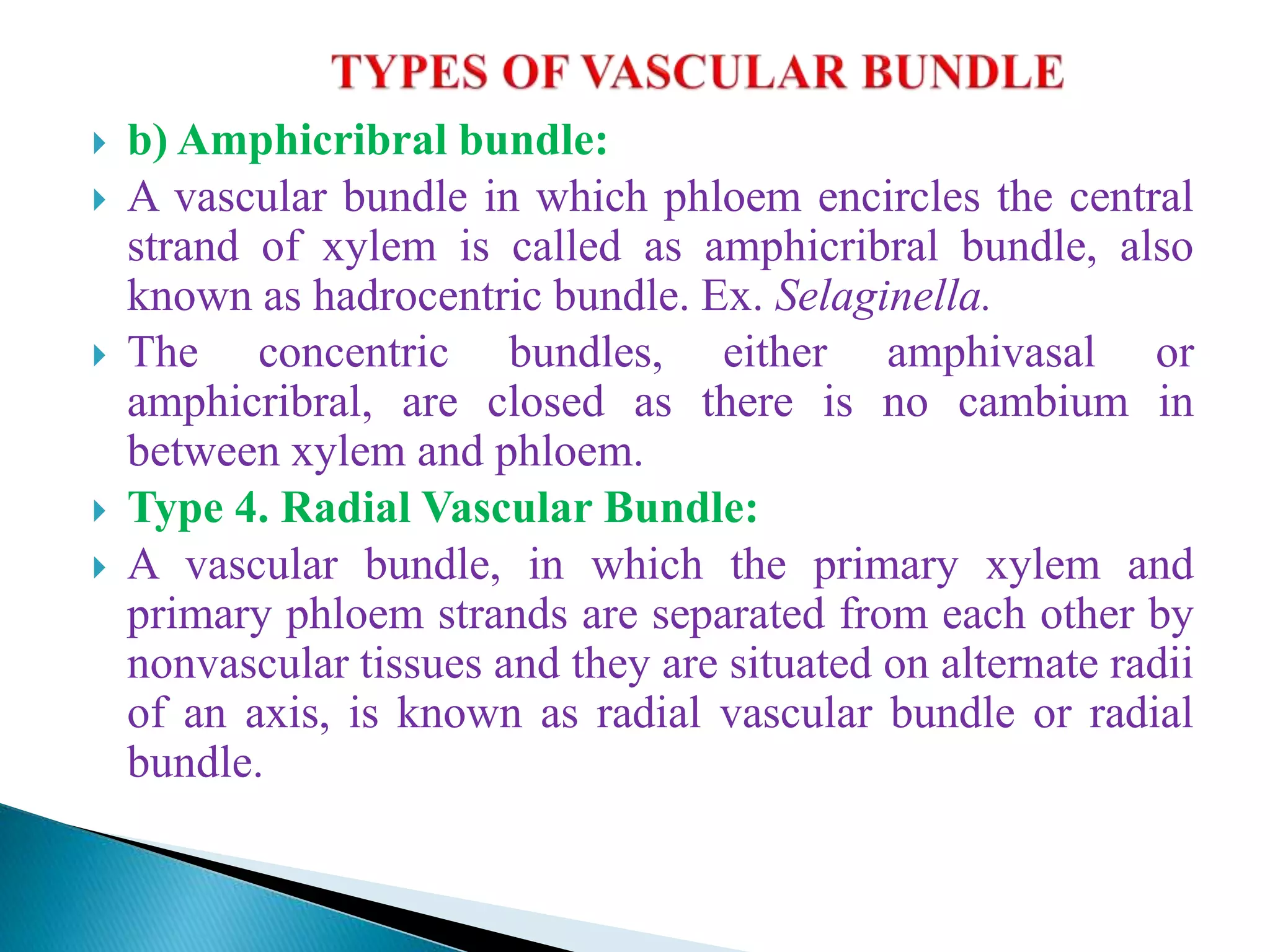 TYPES OF VASCULAR BUNDLE

b) Amphicribral bundle:

A vascular bundle in which phloem encircles the central strand of xylem is called as amphicribral bundle, also known as hadrocentric bundle. Ex. Selaginella.

The concentric bundles, either amphivasal or amphicribral, are closed as there is no cambium in between xylem and phloem.

Type 4. Radial Vascular Bundle:

A vascular bundle, in which the primary xylem and primary phloem strands are separated from each other by nonvascular tissues and they are situated on alternate radii of an axis, is known as radial vascular bundle or radial bundle.